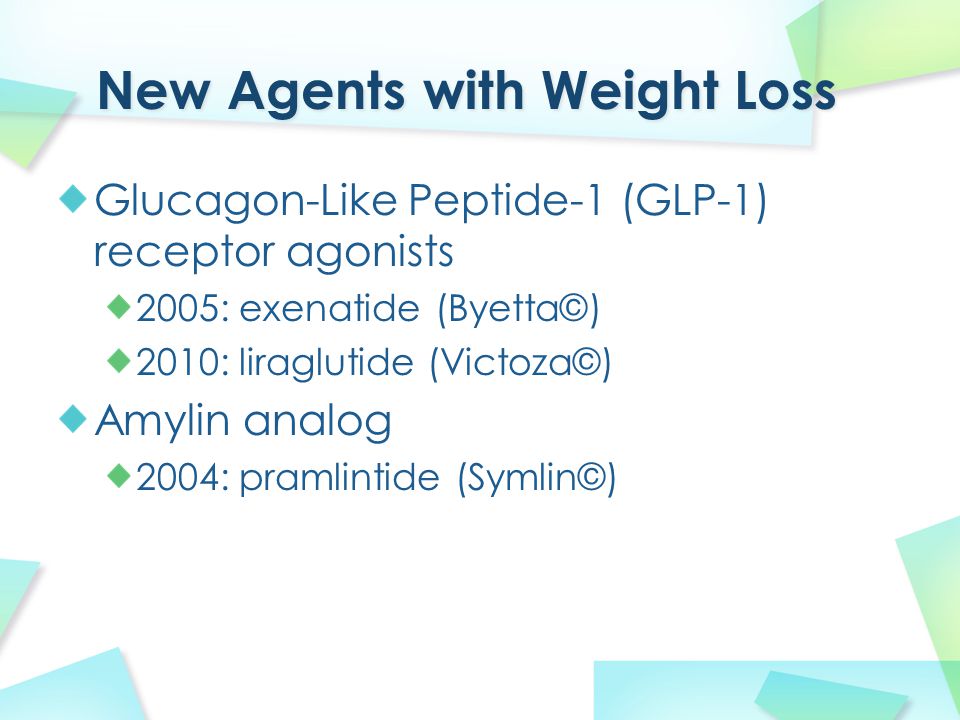 New Agents with Weight Loss

Glucagon-Like Peptide-1 (GLP-1) receptor agonists

2005: exenatide (Byetta©)

2010: liraglutide (Victoza©)

Amylin analog

2004: pramlintide (Symlin©)